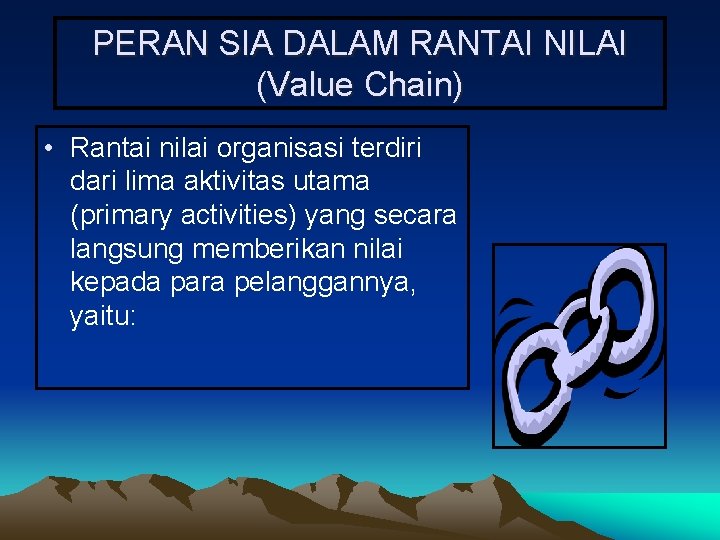 PERAN SIA DALAM RANTAI NILAI (Value Chain)

• Rantai nilai organisasi terdiri dari lima aktivitas utama (primary activities) yang secara langsung memberikan nilai kepada para pelanggannya, yaitu: